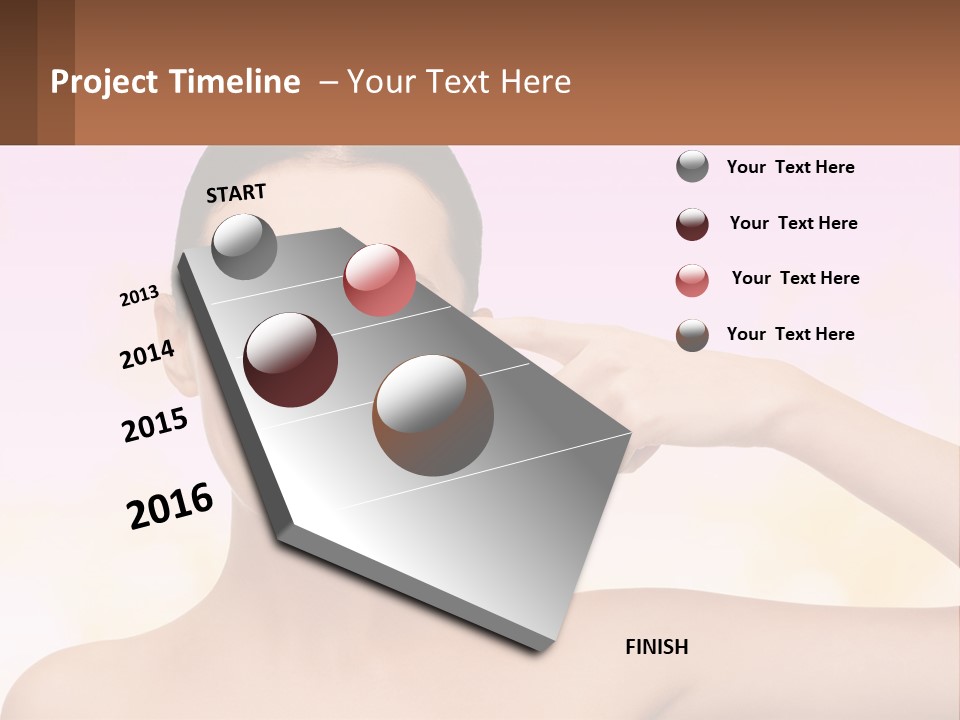 Project Timeline – Your Text Here

START

2013

2014

2015

2016

FINISH

Your Text Here

Your Text Here

Your Text Here

Your Text Here